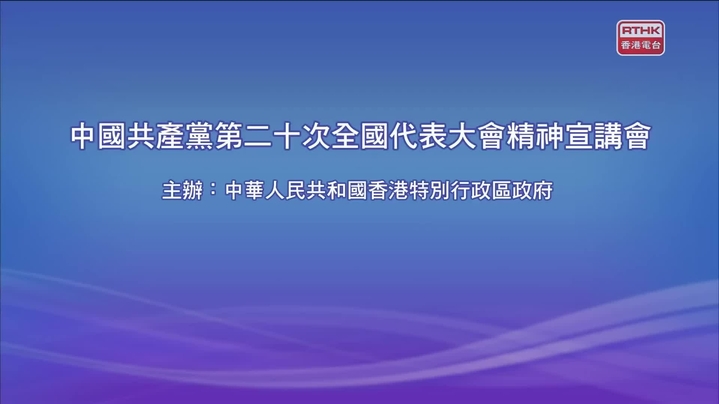 RTHK
香港電台

中國共產黨第二十次全國代表大會精神宣講會

主辦：中華人民共和國香港特別行政區政府